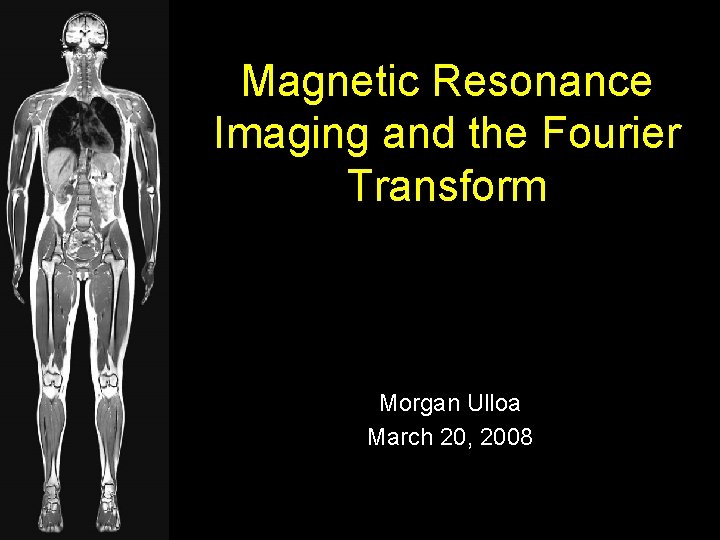 Magnetic Resonance Imaging and the Fourier Transform

Morgan Ulloa
March 20, 2008